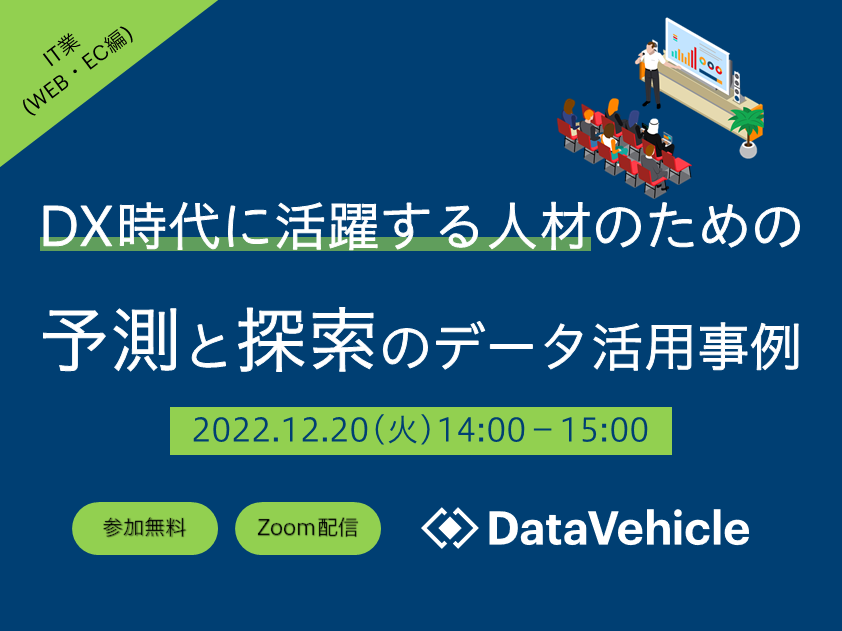 IT業
(WEB・EC編)

DX時代に活躍する人材のための

予測と探索のデータ活用事例

2022.12.20(火)14:00－15:00

参加無料

Zoom配信

DataVehicle